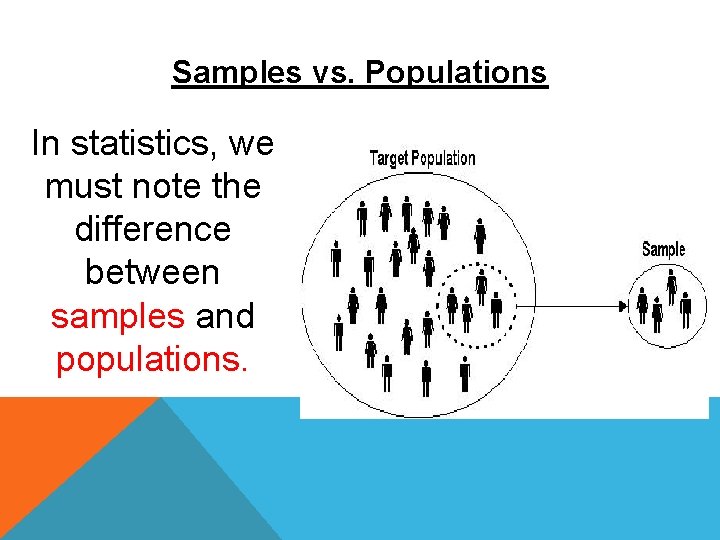 Samples vs. Populations

In statistics, we must note the difference between samples and populations.

Target Population

Sample